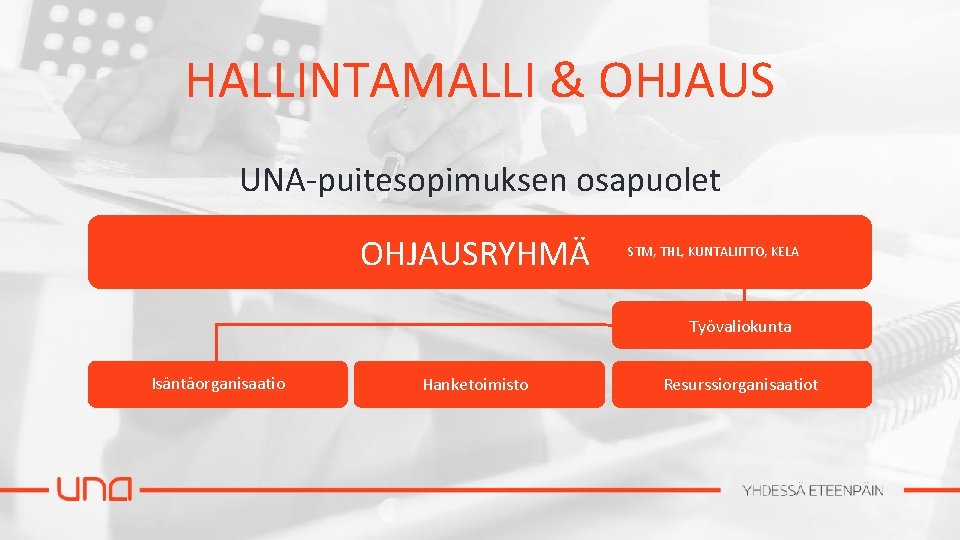 HALLINTAMALLI & OHJAUS

UNA-puitesopimuksen osapuolet

OHJAUSRYHMÄ STM, THL, KUNTALIITTO, KELA

Työvaliokunta

Isäntäorganisaatio

Hanketoimisto

Resurssiorganisaatiot

una

YHDESSÄ ETEENPÄIN